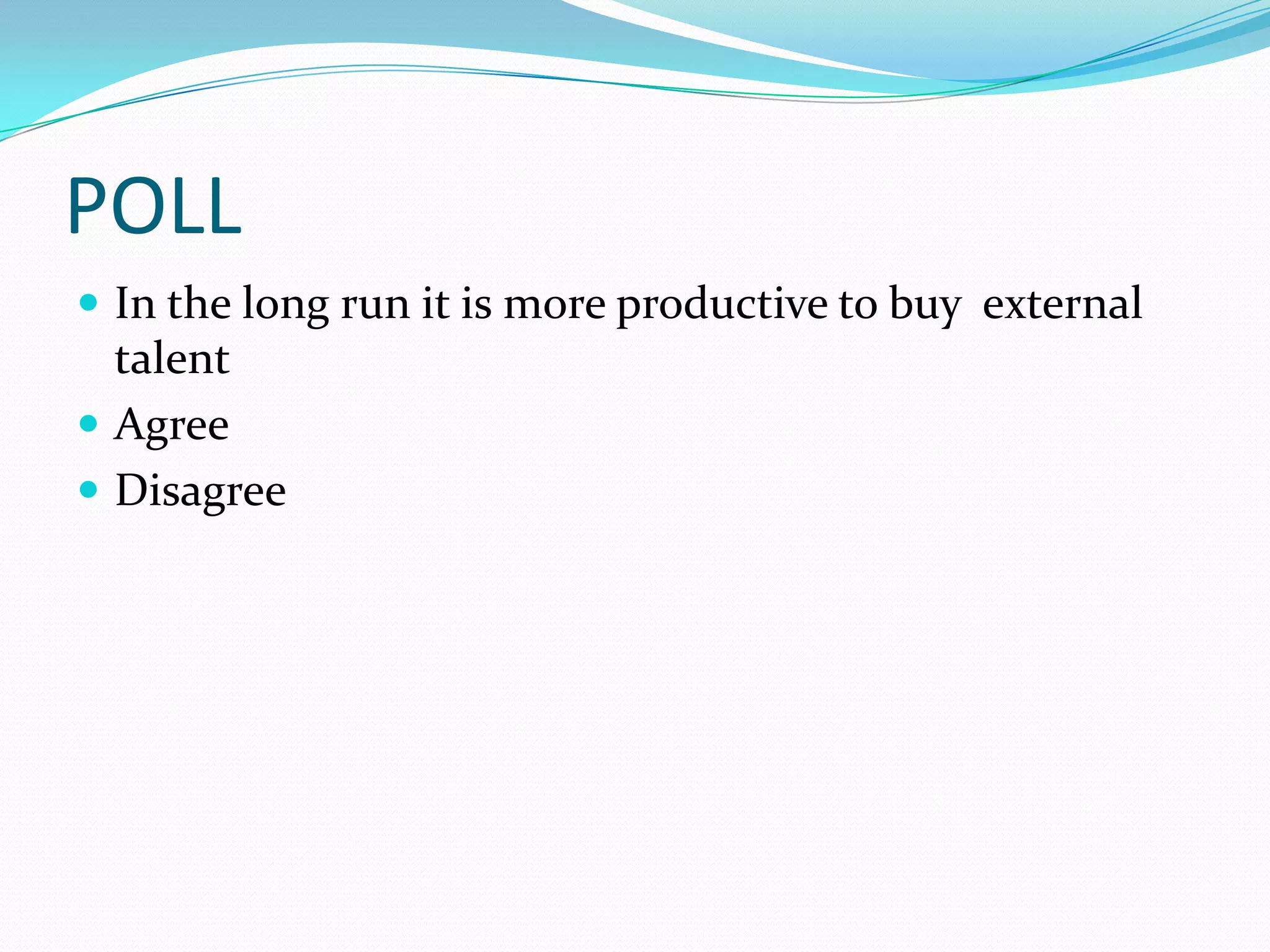 POLL

- In the long run it is more productive to buy external talent
- Agree
- Disagree